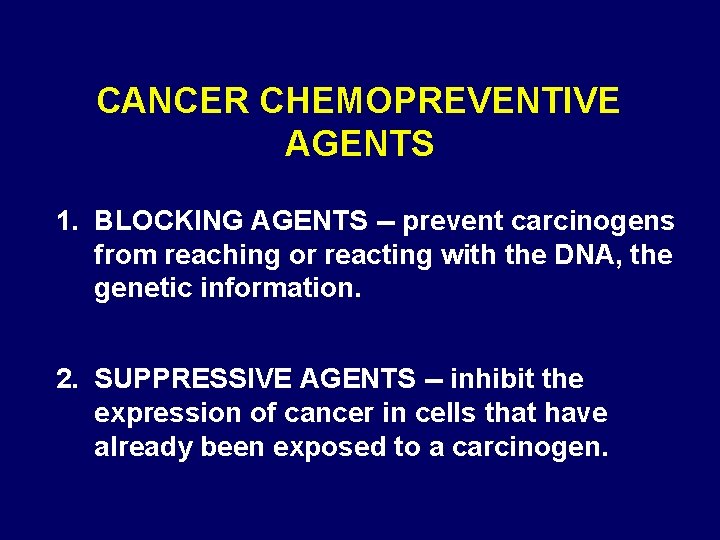 CANCER CHEMOPREVENTIVE AGENTS

1. BLOCKING AGENTS – prevent carcinogens from reaching or reacting with the DNA, the genetic information.

2. SUPPRESSIVE AGENTS – inhibit the expression of cancer in cells that have already been exposed to a carcinogen.